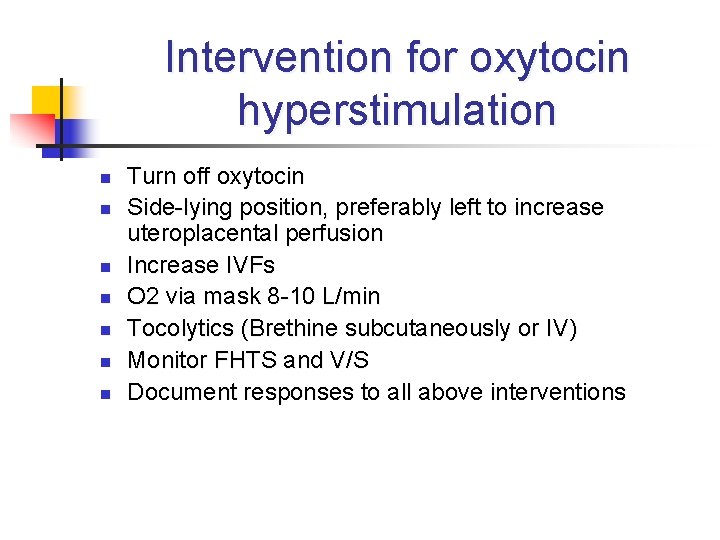 Intervention for oxytocin hyperstimulation

- Turn off oxytocin
- Side-lying position, preferably left to increase uteroplacental perfusion
- Increase IVFs
- O2 via mask 8-10 L/min
- Tocolytics (Brethine subcutaneously or IV)
- Monitor FHTS and V/S
- Document responses to all above interventions